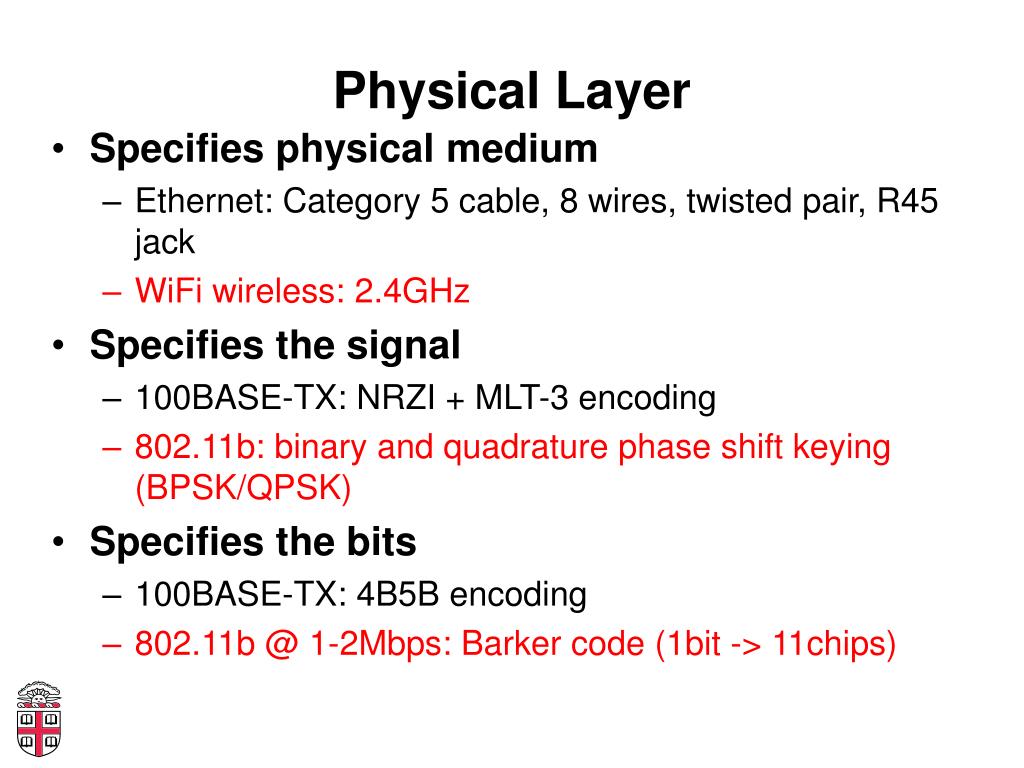 Physical Layer

• Specifies physical medium
– Ethernet: Category 5 cable, 8 wires, twisted pair, R45 jack
– WiFi wireless: 2.4GHz

• Specifies the signal
– 100BASE-TX: NRZI + MLT-3 encoding
– 802.11b: binary and quadrature phase shift keying (BPSK/QPSK)

• Specifies the bits
– 100BASE-TX: 4B5B encoding
– 802.11b @ 1-2Mbps: Barker code (1bit -> 11chips)